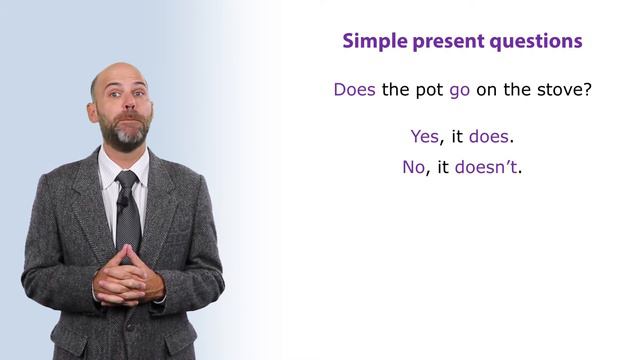 Simple present questions

Does the pot go on the stove?

Yes, it does.

No, it doesn't.